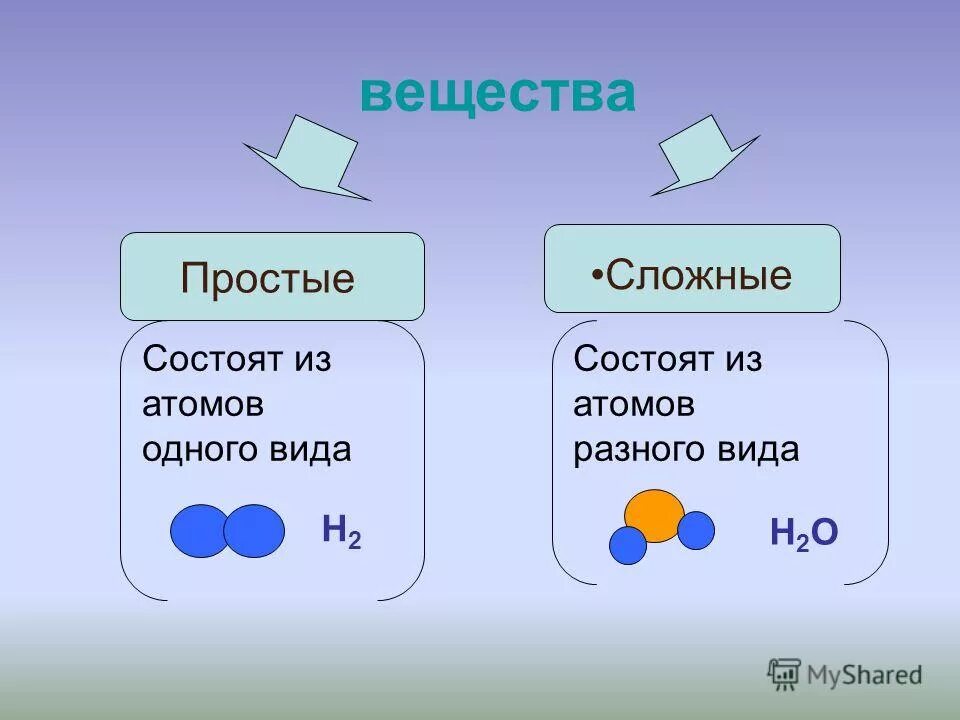 вещества

Простые

Состоят из атомов одного вида

$H_2$

•Сложные

Состоят из атомов разного вида

$H_2O$

MyShared